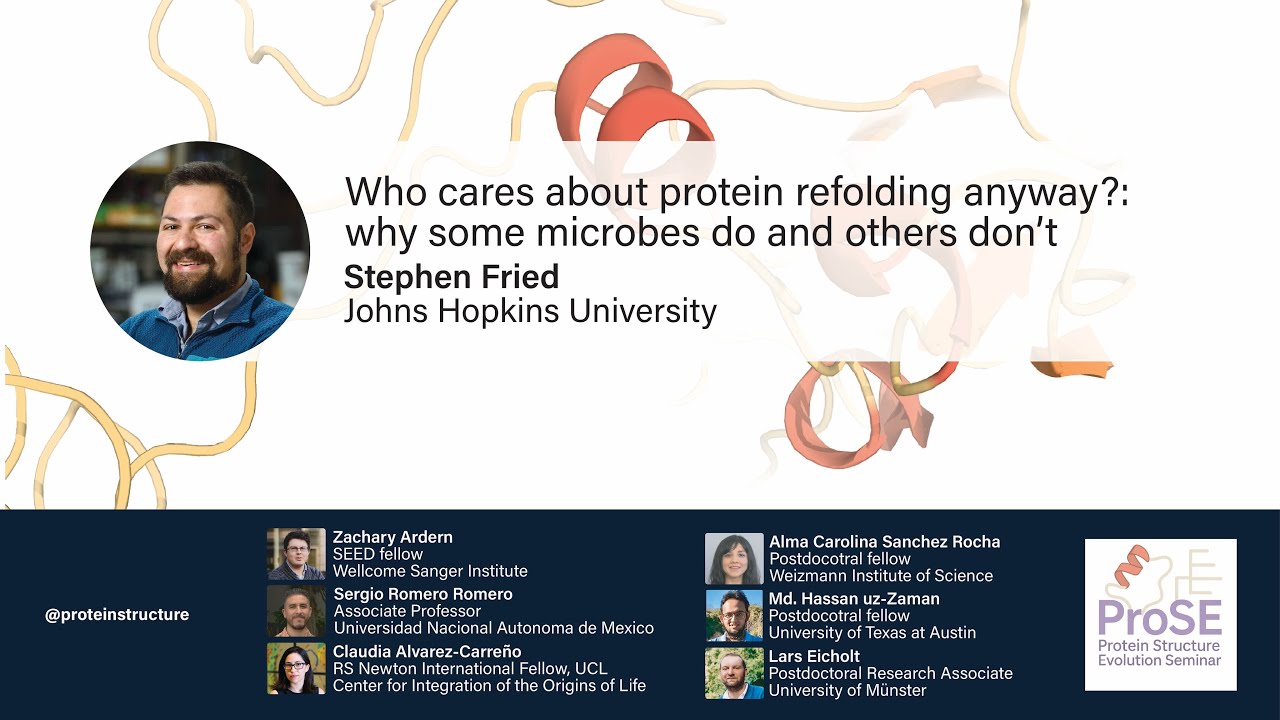 Who cares about protein refolding anyway?: why some microbes do and others don't
Stephen Fried
Johns Hopkins University

@proteinstructure

Zachary Ardern
SEED fellow
Wellcome Sanger Institute

Sergio Romero Romero
Associate Professor
Universidad Nacional Autonoma de Mexico

Claudia Alvarez-Carreño
RS Newton International Fellow, UCL
Center for Integration of the Origins of Life

Alma Carolina Sanchez Rocha
Postdocotral fellow
Weizmann Institute of Science

Md. Hassan uz-Zaman
Postdocotral fellow
University of Texas at Austin

Lars Eicholt
Postdoctoral Research Associate
University of Münster

ProSE
Protein Structure
Evolution Seminar